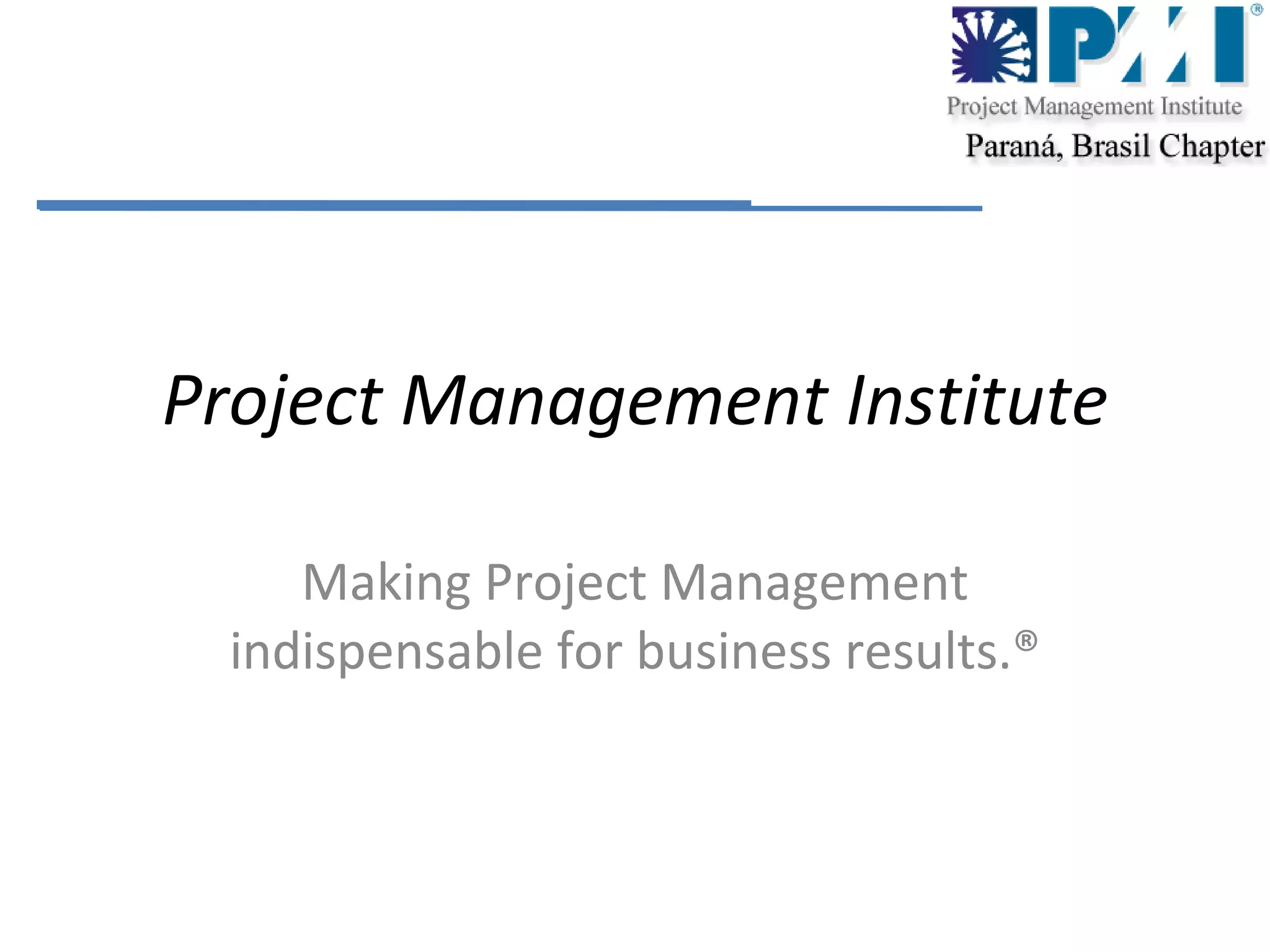 PMI®
Project Management Institute
Paraná, Brasil Chapter

Project Management Institute

Making Project Management indispensable for business results.®